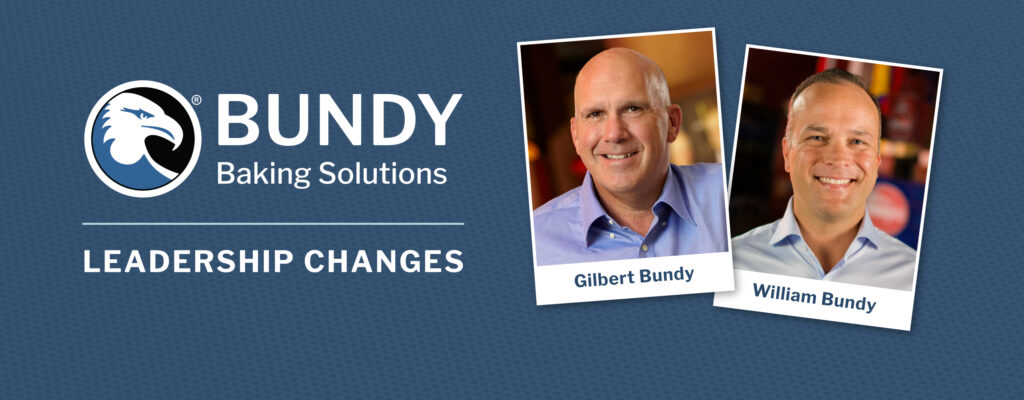 ® BUNDY
Baking Solutions

LEADERSHIP CHANGES

Gilbert Bundy

William Bundy